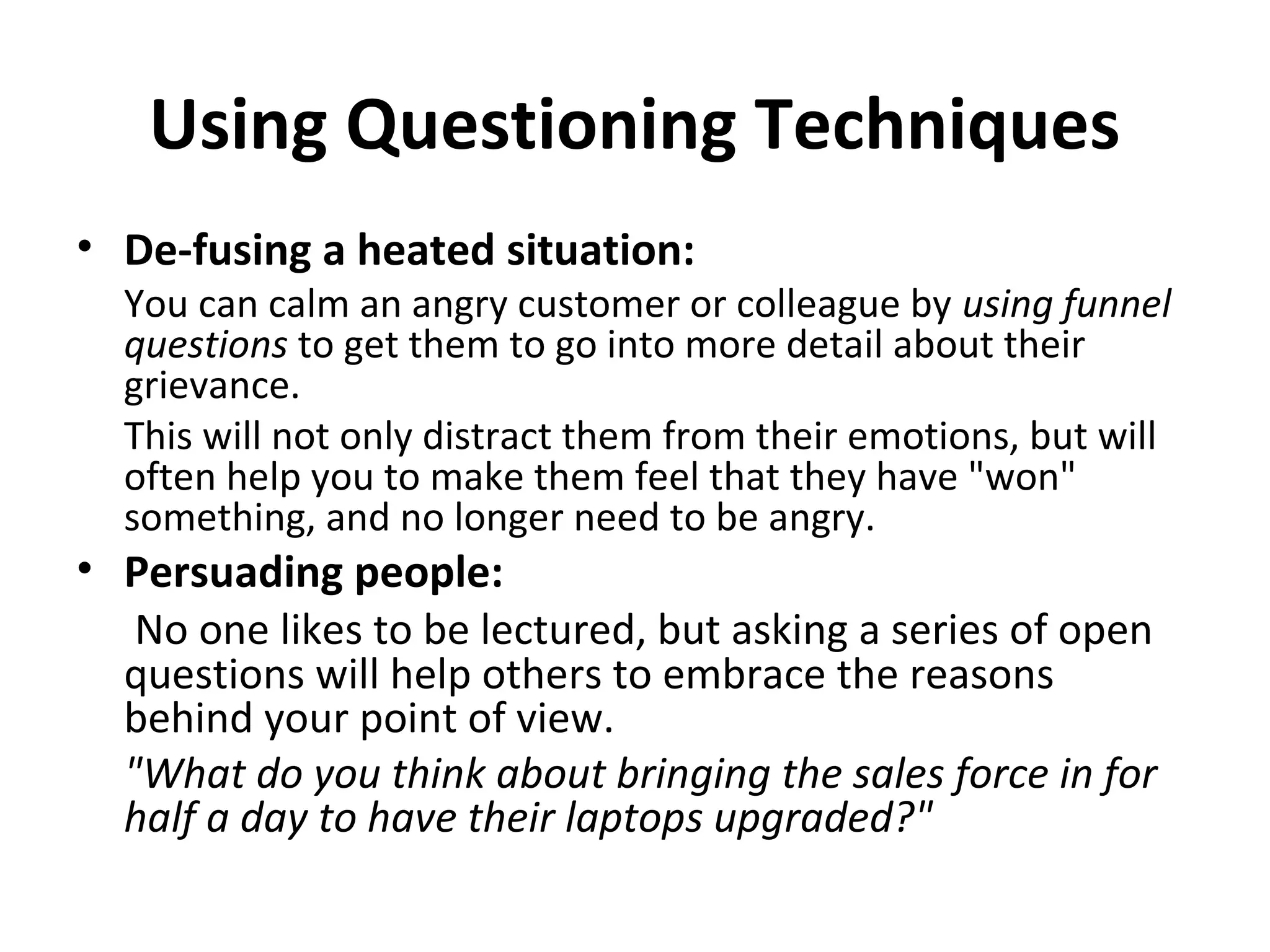 Using Questioning Techniques

• De-fusing a heated situation:

You can calm an angry customer or colleague by using funnel questions to get them to go into more detail about their grievance.

This will not only distract them from their emotions, but will often help you to make them feel that they have "won" something, and no longer need to be angry.

• Persuading people:

No one likes to be lectured, but asking a series of open questions will help others to embrace the reasons behind your point of view.

"What do you think about bringing the sales force in for half a day to have their laptops upgraded?"